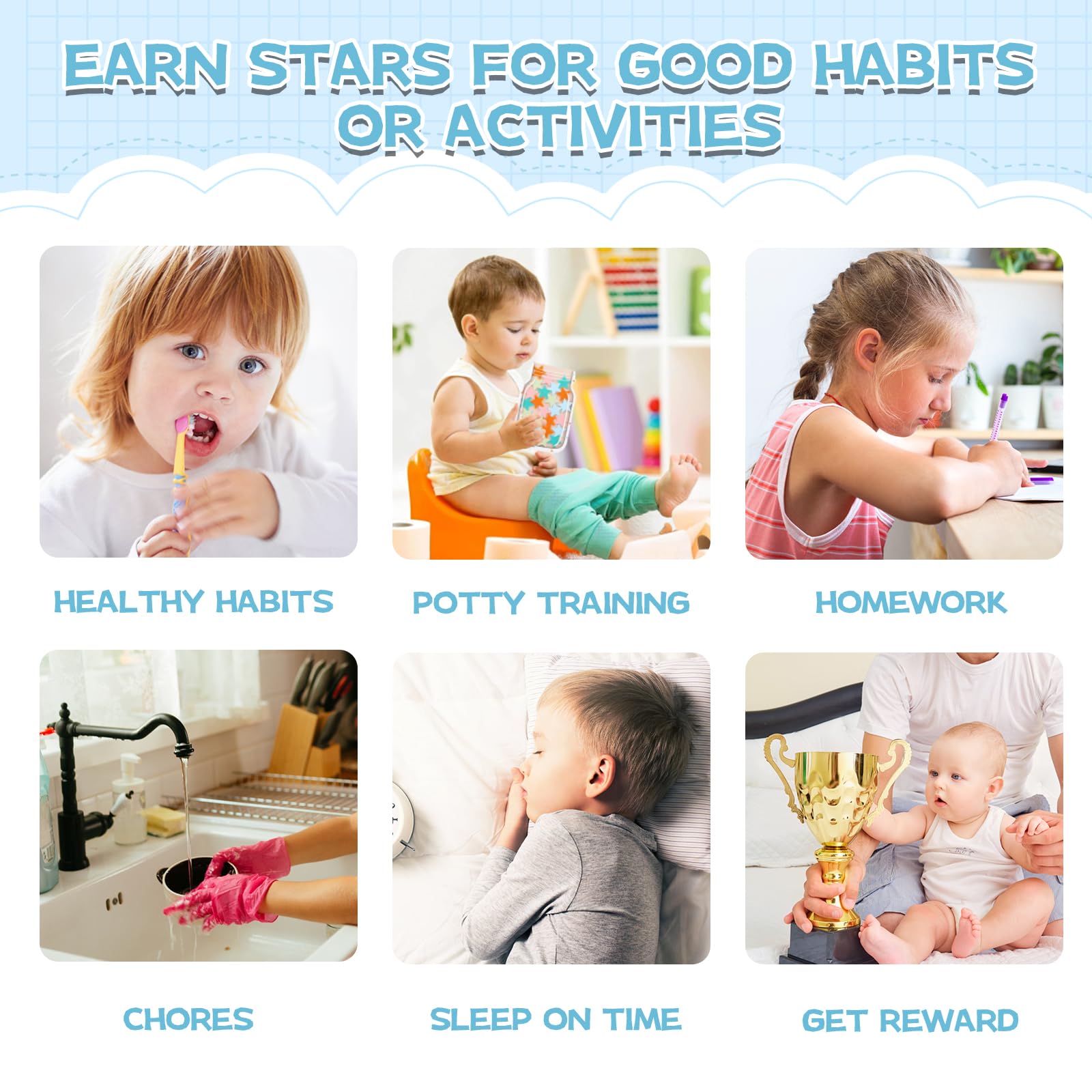 EARN STARS FOR GOOD HABITS OR ACTIVITIES

HEALTHY HABITS

POTTY TRAINING

HOMEWORK

CHORES

SLEEP ON TIME

GET REWARD